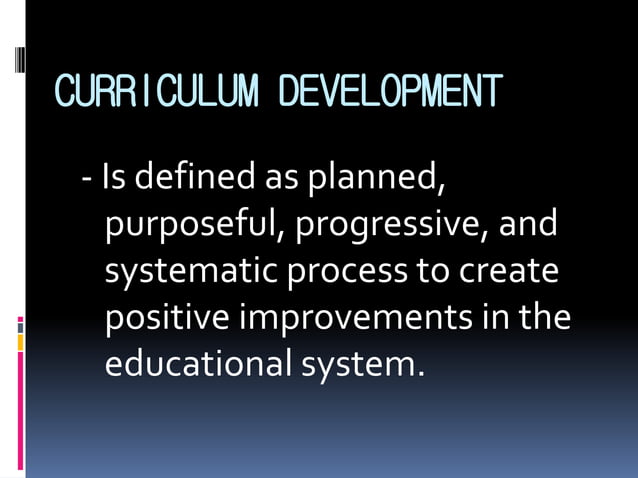 CURRICULUM DEVELOPMENT

- Is defined as planned, purposeful, progressive, and systematic process to create positive improvements in the educational system.